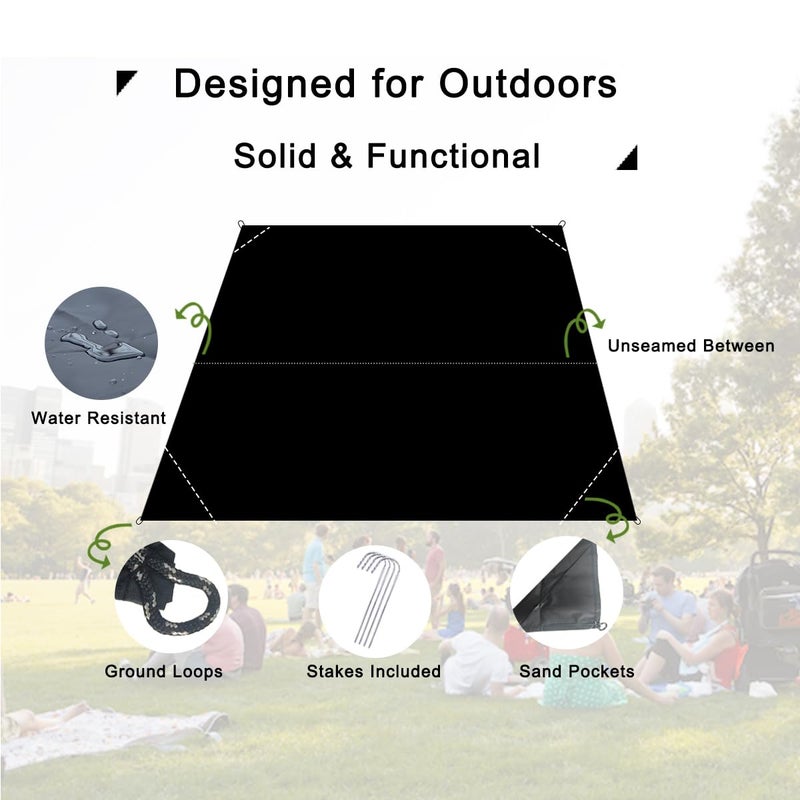 Designed for Outdoors

Solid & Functional

Unseamed Between

Water Resistant

Ground Loops

Stakes Included

Sand Pockets